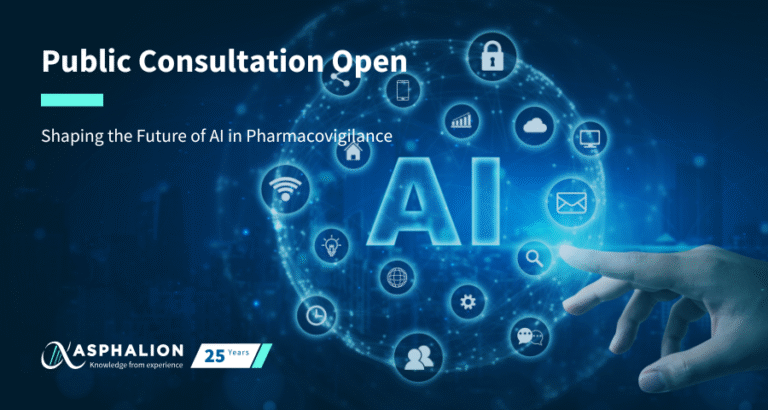 Public Consultation Open

Shaping the Future of AI in Pharmacovigilance

AI

ASPHALION
Knowledge from experience

25 Years